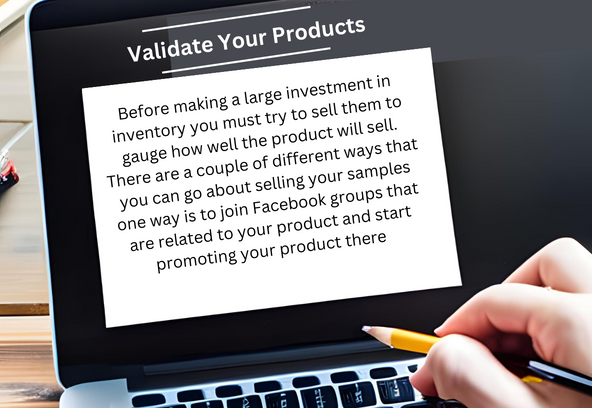 Validate Your Products

Before making a large investment in inventory you must try to sell them to gauge how well the product will sell. There are a couple of different ways that you can go about selling your samples one way is to join Facebook groups that are related to your product and start promoting your product there